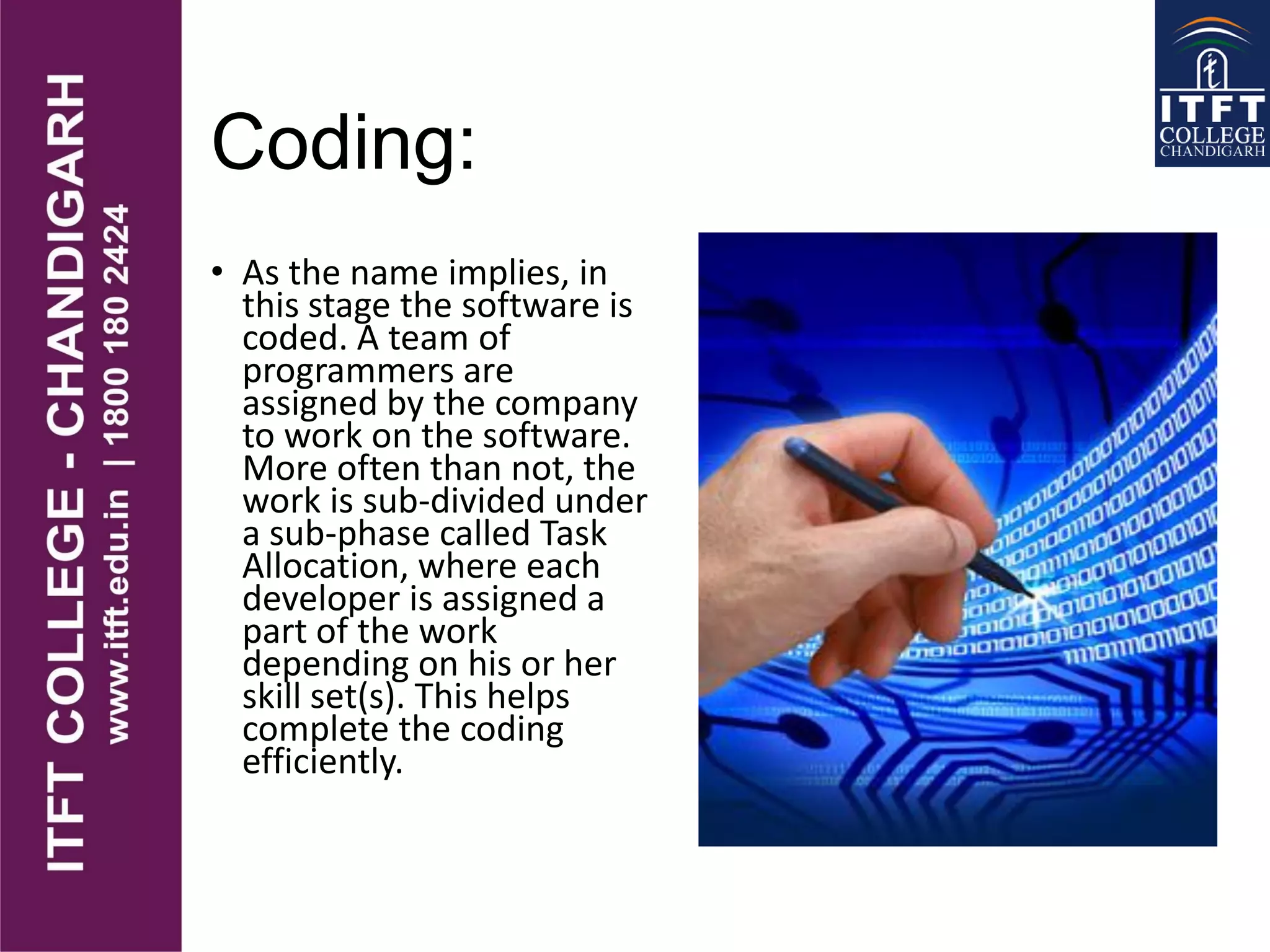 ITFT COLLEGE - CHANDIGARH
www.itft.edu.in | 1800 180 2424

ITFT COLLEGE CHANDIGARH

Coding:

• As the name implies, in this stage the software is coded. A team of programmers are assigned by the company to work on the software. More often than not, the work is sub-divided under a sub-phase called Task Allocation, where each developer is assigned a part of the work depending on his or her skill set(s). This helps complete the coding efficiently.